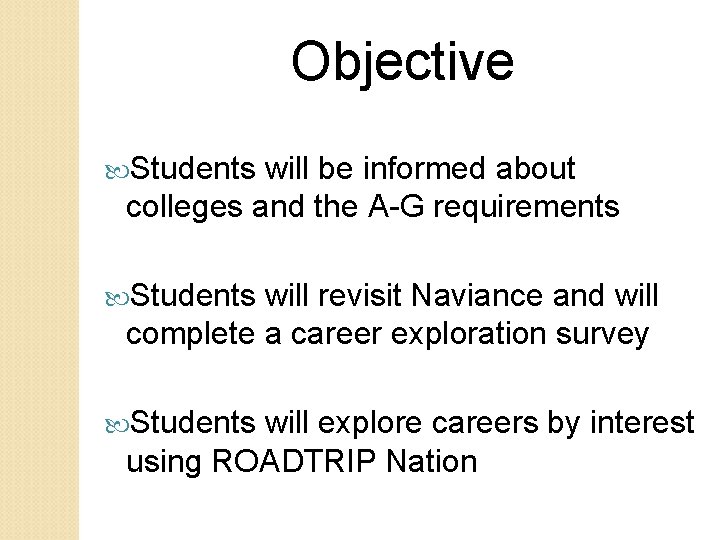 Objective

Students will be informed about colleges and the A-G requirements

Students will revisit Naviance and will complete a career exploration survey

Students will explore careers by interest using ROADTRIP Nation